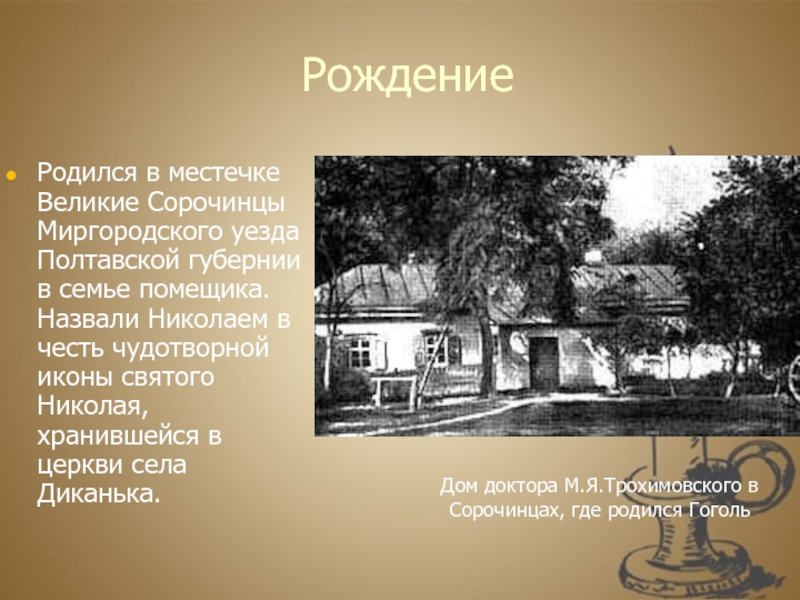 Рождение

Родился в местечке Великие Сорочинцы Миргородского уезда Полтавской губернии в семье помещика. Назвали Николаем в честь чудотворной иконы святого Николая, хранившейся в церкви села Диканька.

Дом доктора М.Я.Трохимовского в Сорочинцах, где родился Гоголь